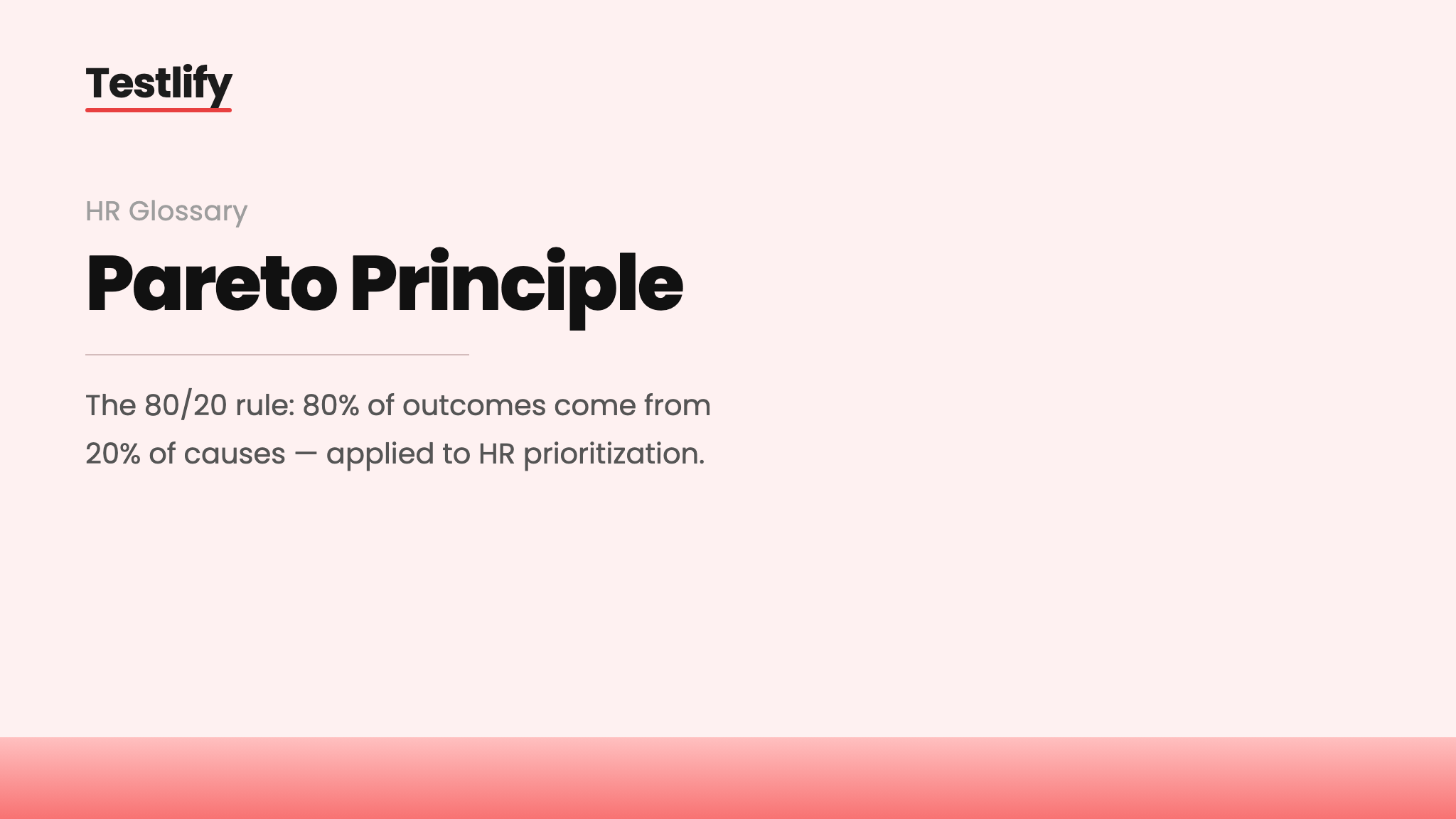 Testlify

HR Glossary

Pareto Principle

The 80/20 rule: 80% of outcomes come from 20% of causes — applied to HR prioritization.